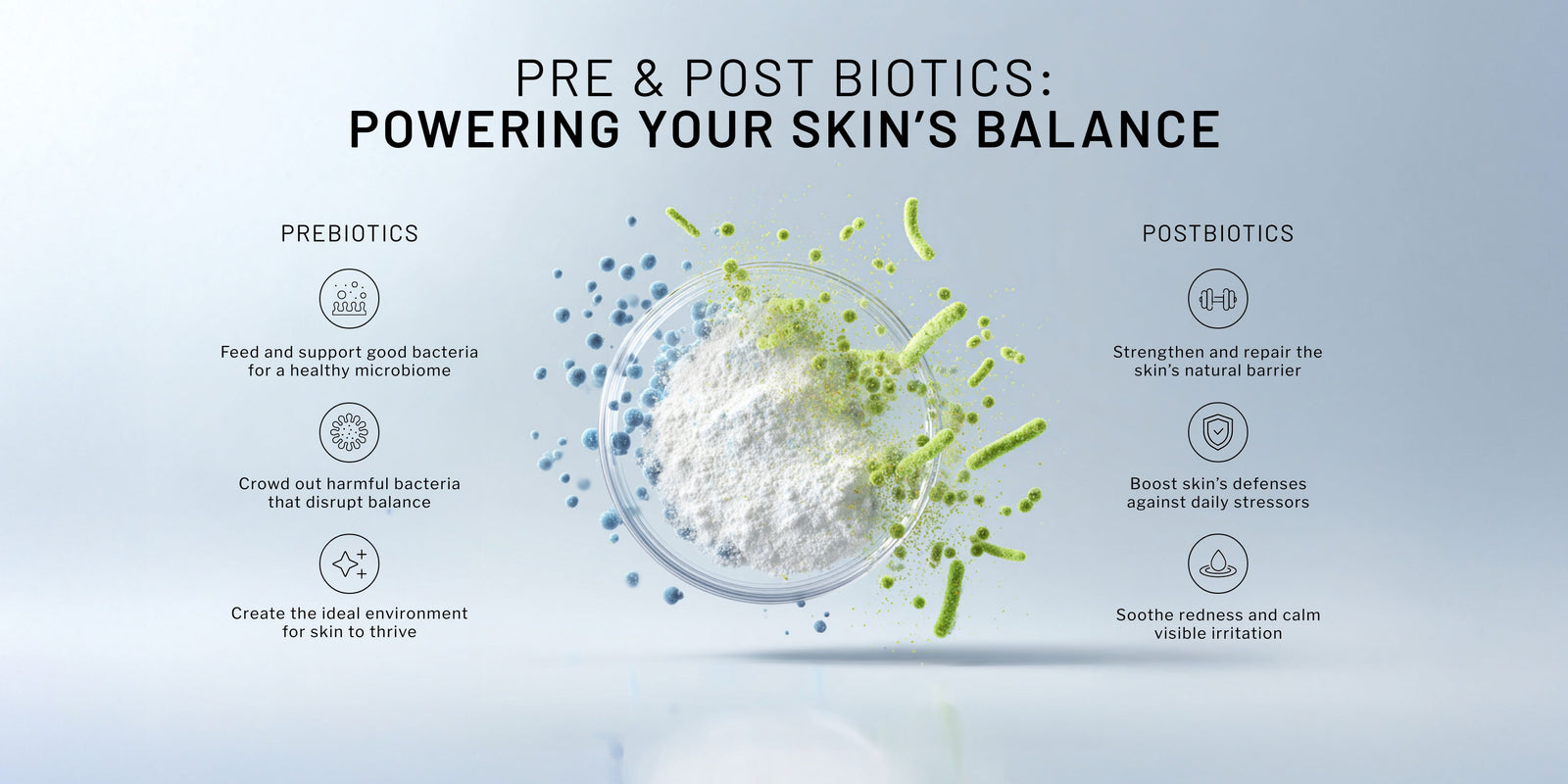 PRE & POST BIOTICS:
POWERING YOUR SKIN'S BALANCE

PREBIOTICS

Feed and support good bacteria for a healthy microbiome

Crowd out harmful bacteria that disrupt balance

Create the ideal environment for skin to thrive

POSTBIOTICS

Strengthen and repair the skin's natural barrier

Boost skin's defenses against daily stressors

Soothe redness and calm visible irritation